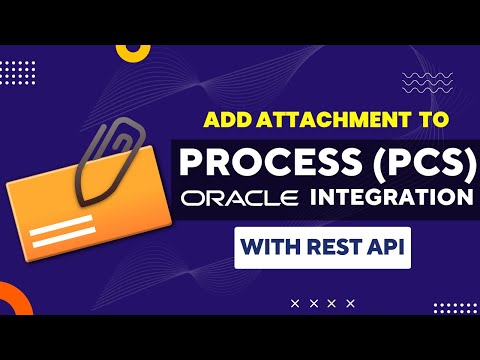 ADD ATTACHMENT TO
PROCESS (PCS)
ORACLE INTEGRATION
WITH REST API